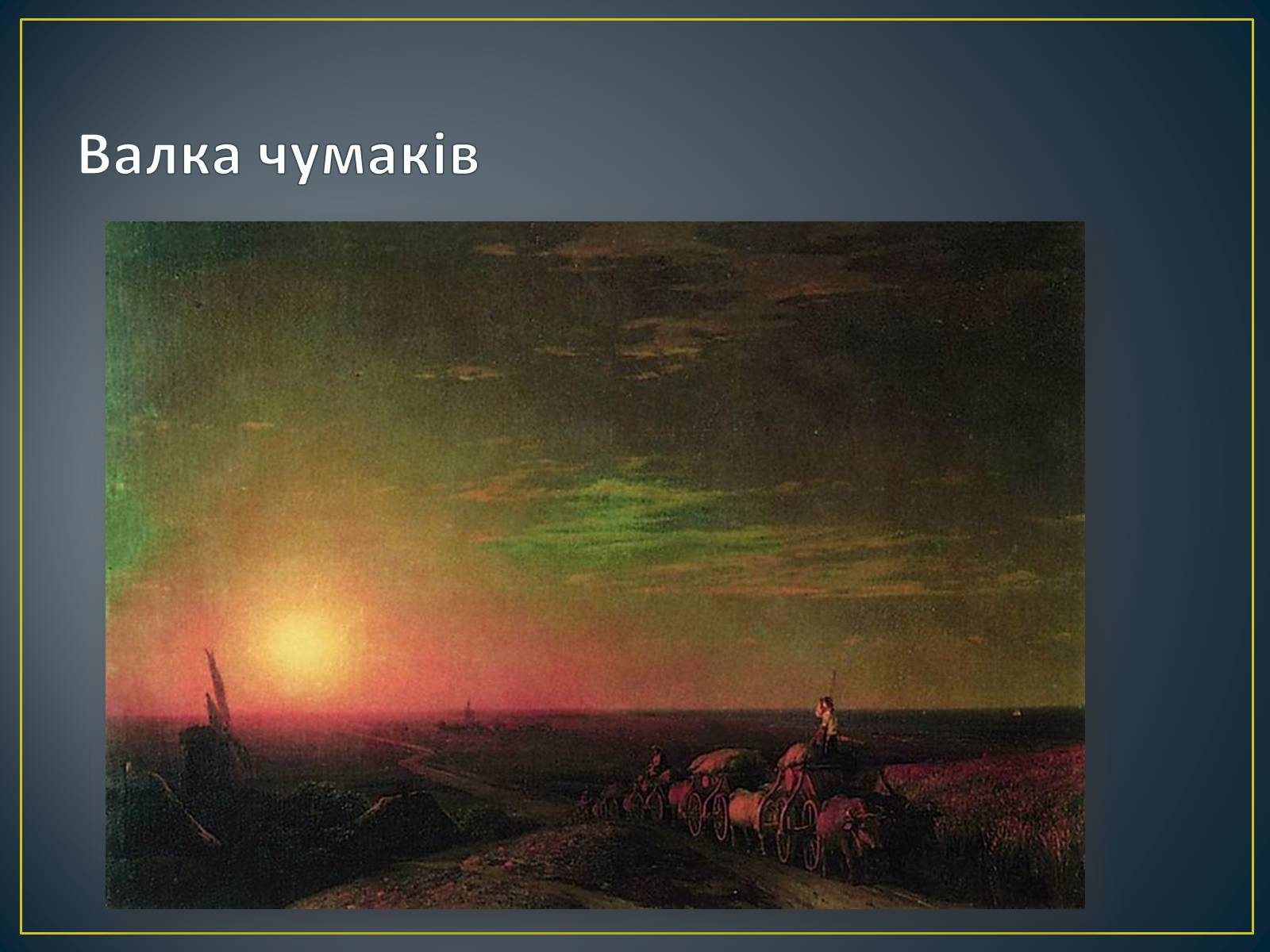 Валка чумаків